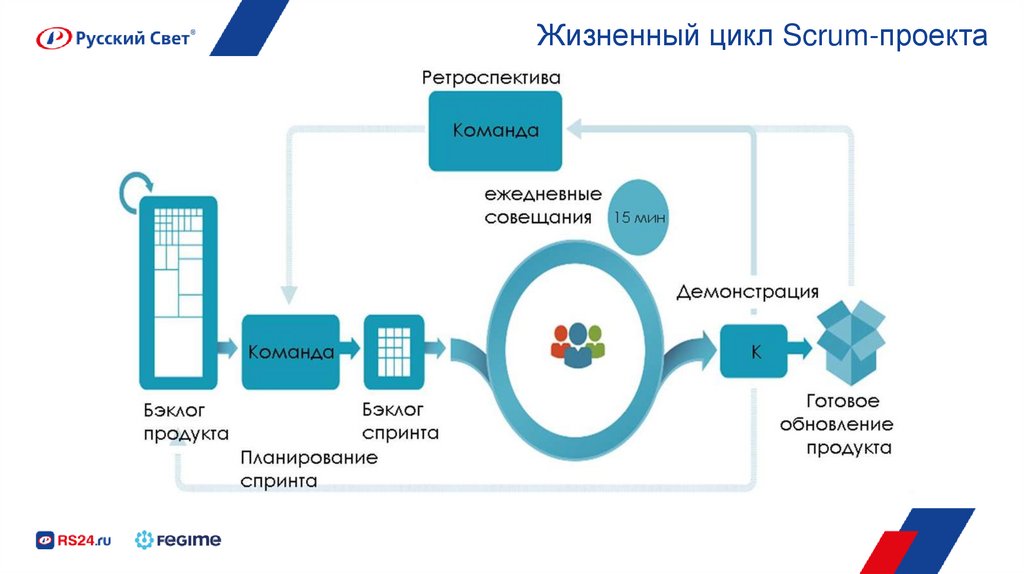 Русский Свет®

Жизненный цикл Scrum-проекта

Ретроспектива

Команда

ежедневные совещания

15 мин

Демонстрация

Команда

К

Бэклог продукта

Бэклог спринта

Планирование спринта

Готовое обновление продукта

RS24.ru

FEGIME